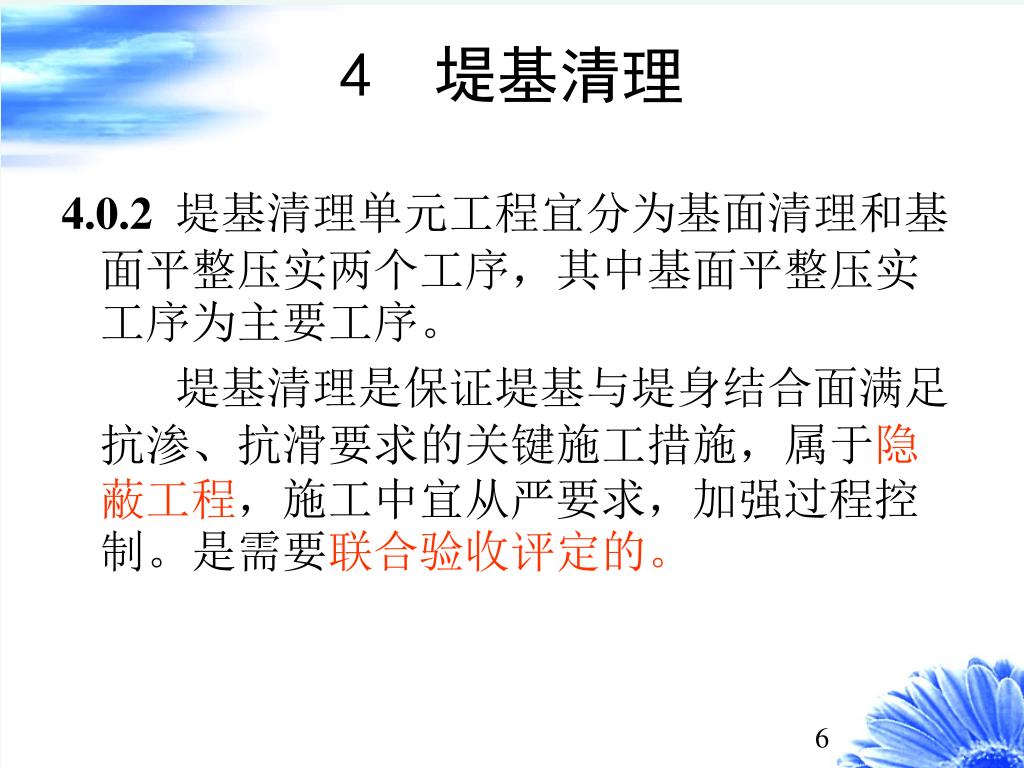 4　堤基清理

4.0.2 堤基清理单元工程宜分为基面清理和基面平整压实两个工序，其中基面平整压实工序为主要工序。

堤基清理是保证堤基与堤身结合面满足抗渗、抗滑要求的关键施工措施，属于隐蔽工程，施工中宜从严要求，加强过程控制。是需要联合验收评定的。

6